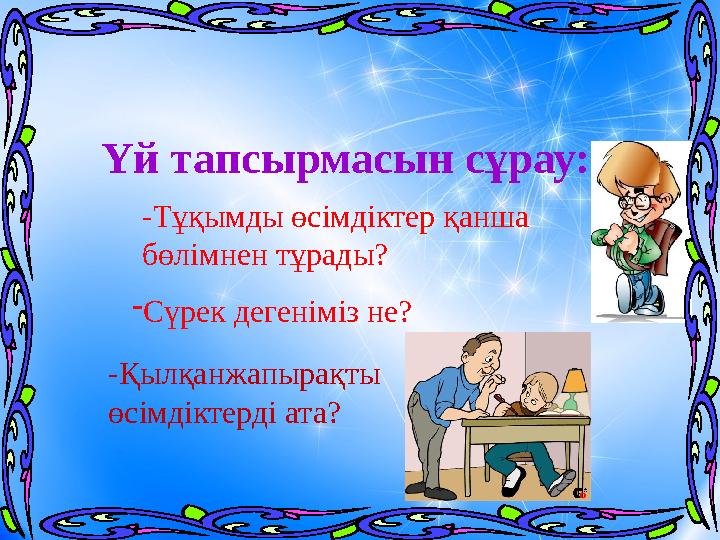 Үй тапсырмасын сұрау:

-Тұқымды өсімдіктер қанша бөлімнен тұрады?

-Сүрек дегеніміз не?

-Қылқанжапырақты өсімдіктерді ата?